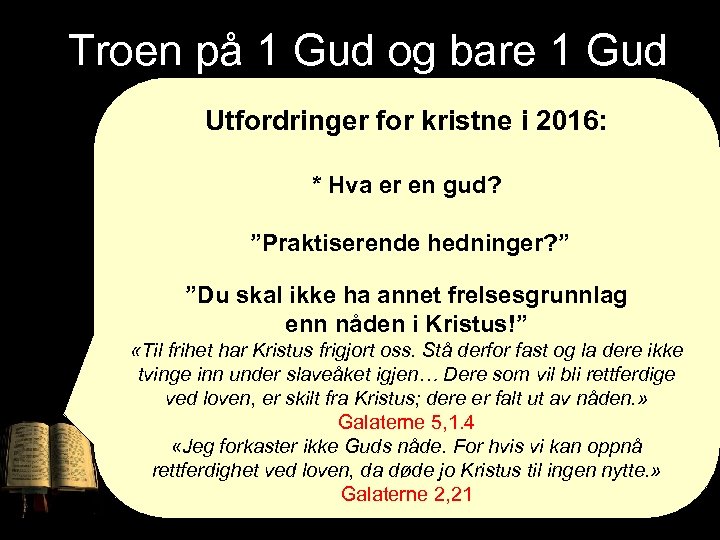 Troen på 1 Gud og bare 1 Gud

Utfordringer for kristne i 2016:

* Hva er en gud?

”Praktiserende hedninger?”

”Du skal ikke ha annet frelsesgrunnlag enn nåden i Kristus!”

«Til frihet har Kristus frigjort oss. Stå derfor fast og la dere ikke tvinge inn under slaveåket igjen… Dere som vil bli rettferdige ved loven, er skilt fra Kristus; dere er falt ut av nåden.»
Galaterne 5,1.4

«Jeg forkaster ikke Guds nåde. For hvis vi kan oppnå rettferdighet ved loven, da døde jo Kristus til ingen nytte.»
Galaterne 2,21